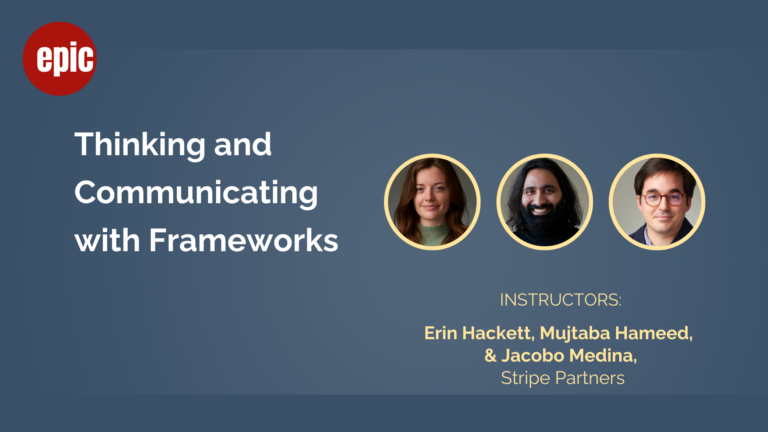 epic

Thinking and Communicating with Frameworks

INSTRUCTORS:

Erin Hackett, Mujtaba Hameed, & Jacobo Medina, Stripe Partners